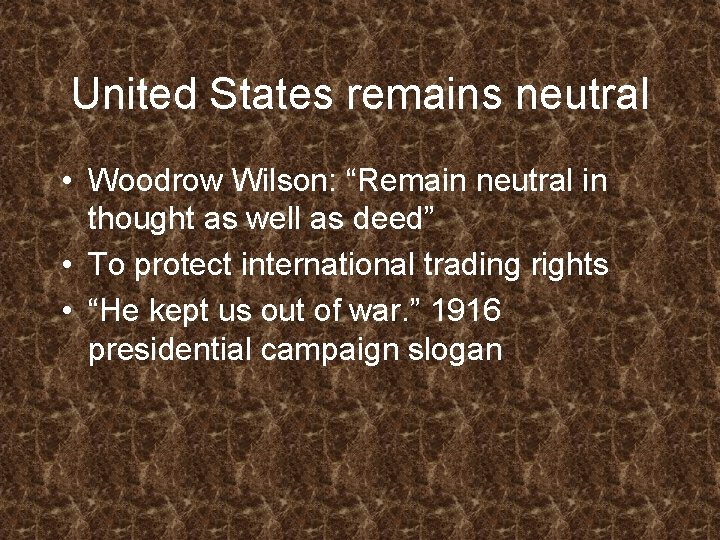 United States remains neutral

• Woodrow Wilson: “Remain neutral in thought as well as deed”
• To protect international trading rights
• “He kept us out of war.” 1916 presidential campaign slogan